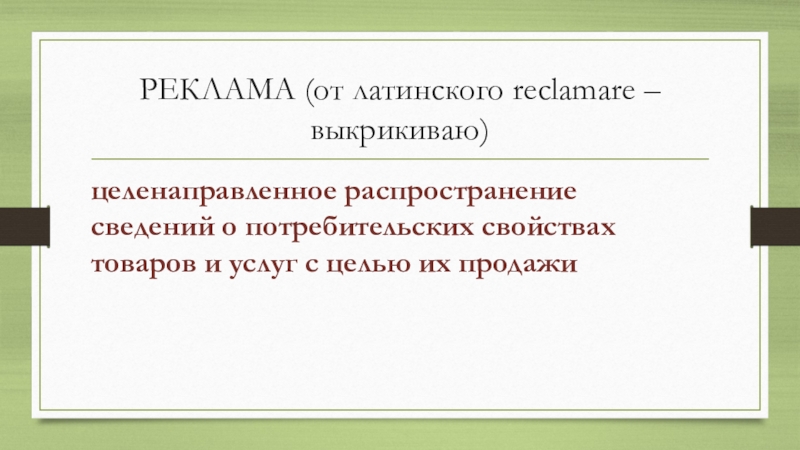 РЕКЛАМА (от латинского reclamare – выкрикиваю)

целенаправленное распространение сведений о потребительских свойствах товаров и услуг с целью их продажи